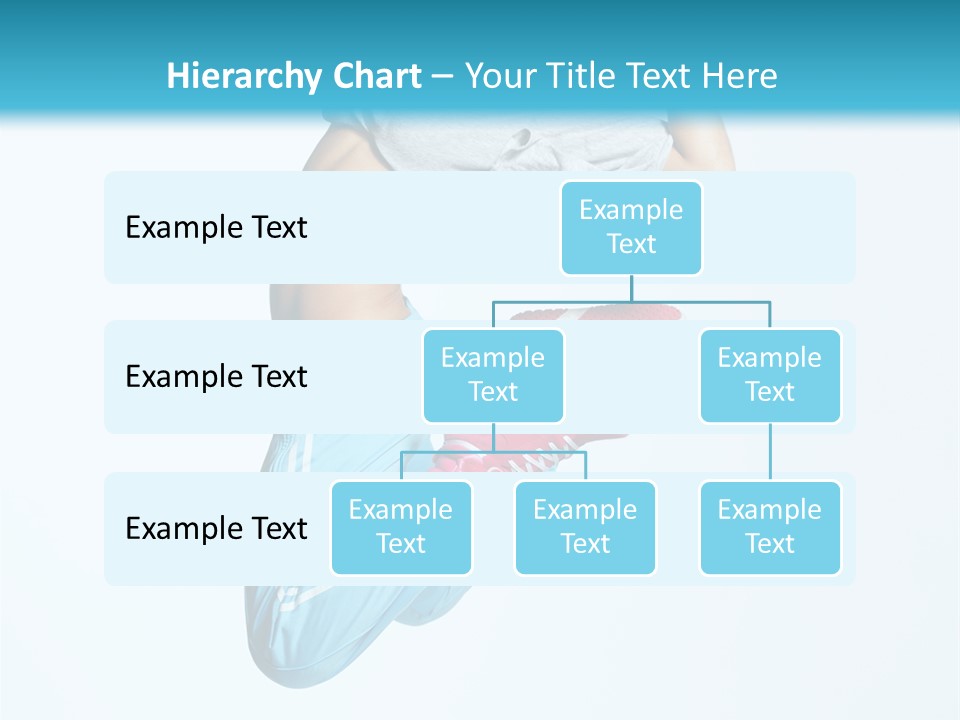 Hierarchy Chart – Your Title Text Here

Example Text

Example Text

Example Text

Example Text

Example Text

Example Text

Example Text

Example Text

Example Text